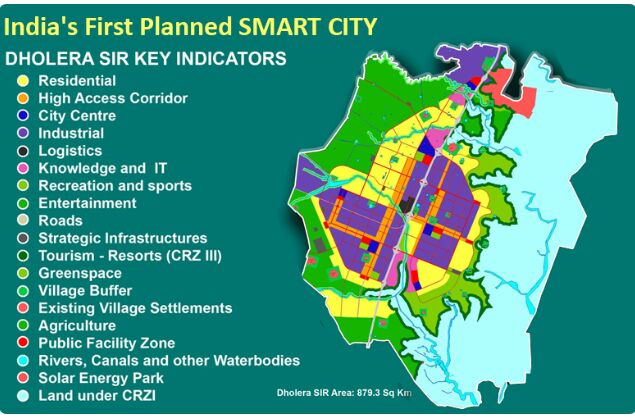 India's First Planned SMART CITY

DHOLERA SIR KEY INDICATORS

Residential
High Access Corridor
City Centre
Industrial
Logistics
Knowledge and IT
Recreation and sports
Entertainment
Roads
Strategic Infrastructures
Tourism - Resorts (CRZ III)
Greenspace
Village Buffer
Existing Village Settlements
Agriculture
Public Facility Zone
Rivers, Canals and other Waterbodies
Solar Energy Park
Land under CRZI

Dholera SIR Area: 879.3 Sq Km